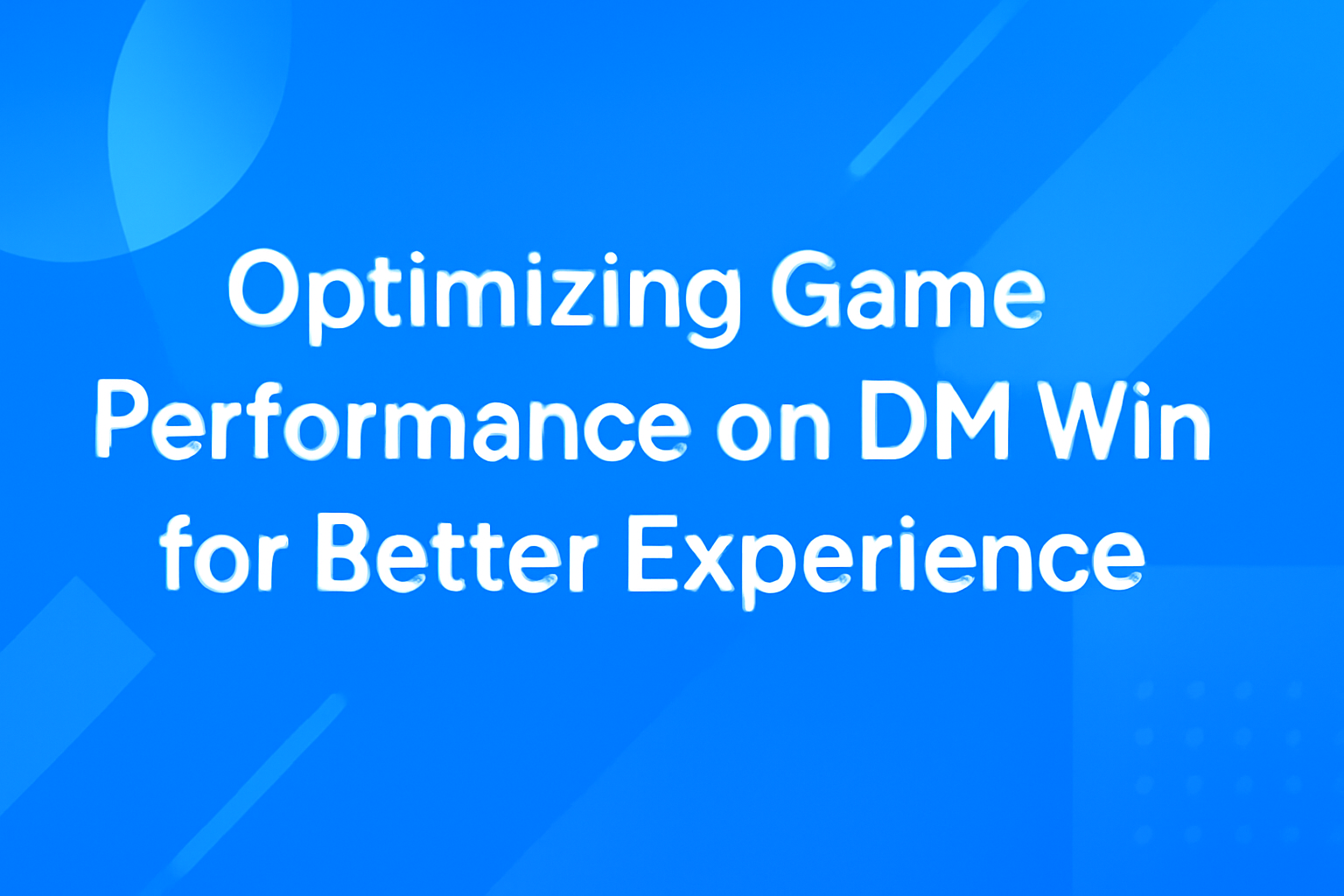 Optimizing Game Performance on DM Win for Better Experience